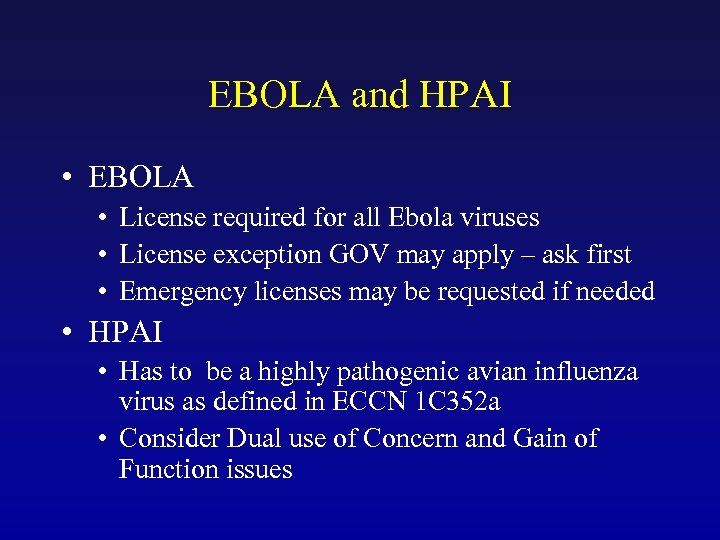 EBOLA and HPAI

• EBOLA
• License required for all Ebola viruses
• License exception GOV may apply – ask first
• Emergency licenses may be requested if needed
• HPAI
• Has to be a highly pathogenic avian influenza virus as defined in ECCN 1C352a
• Consider Dual use of Concern and Gain of Function issues